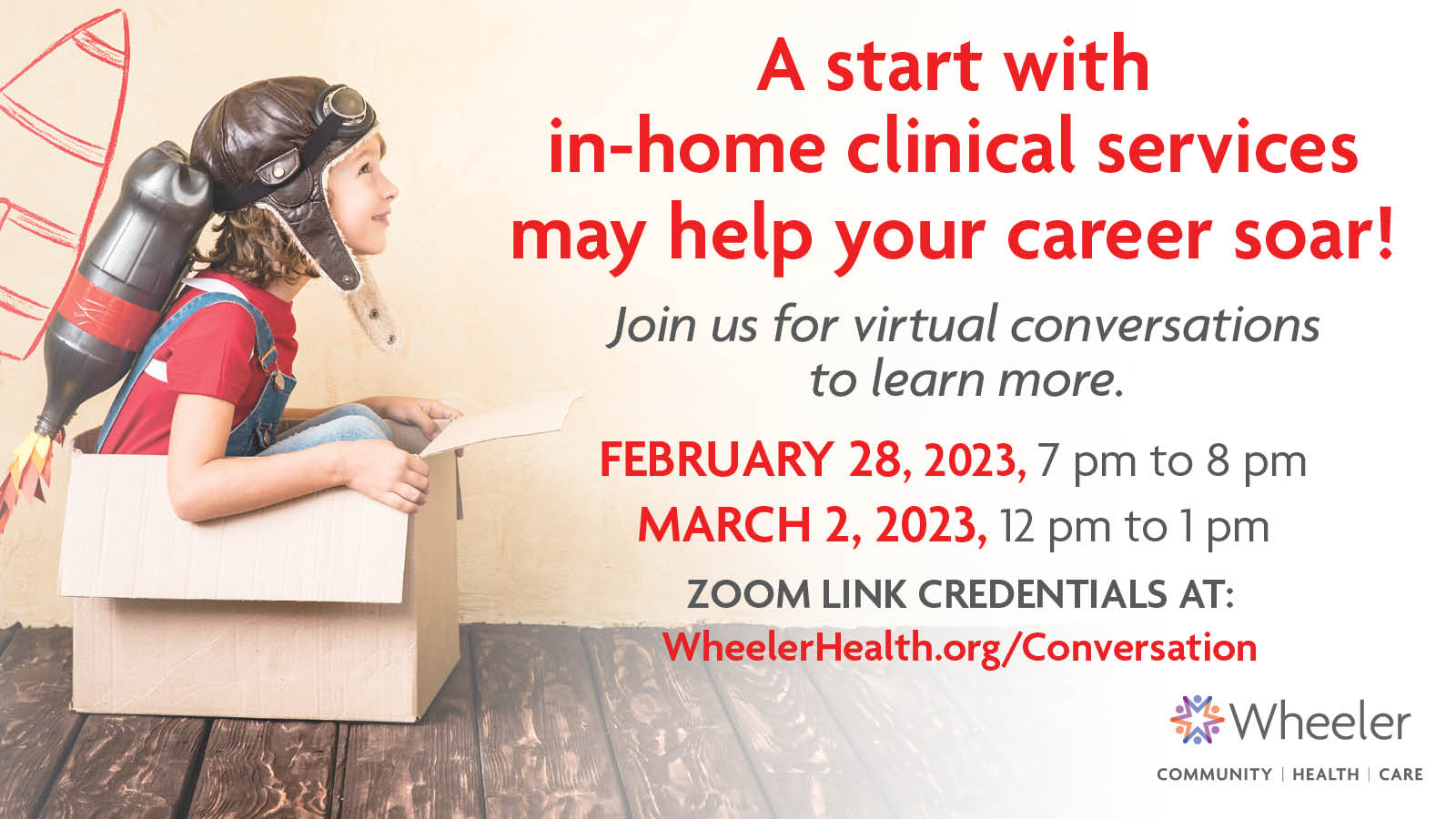 A start with in-home clinical services may help your career soar!

Join us for virtual conversations to learn more.

FEBRUARY 28, 2023, 7 pm to 8 pm
MARCH 2, 2023, 12 pm to 1 pm

ZOOM LINK CREDENTIALS AT:
WheelerHealth.org/Conversation

Wheeler
COMMUNITY | HEALTH | CARE